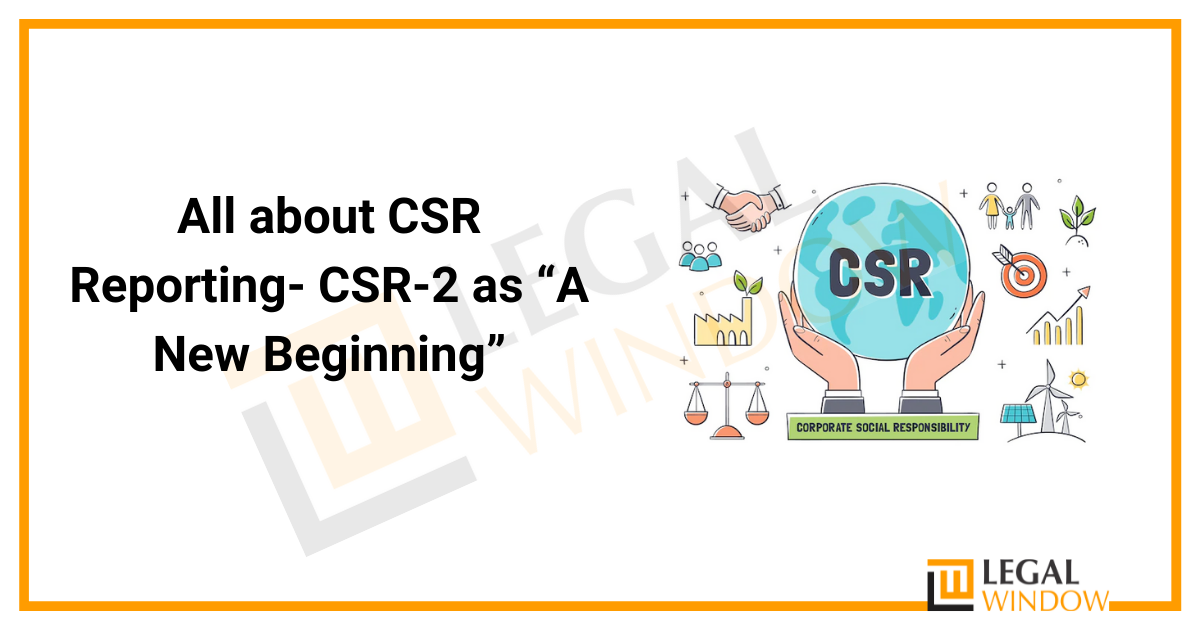 All about CSR Reporting- CSR-2 as “A New Beginning”

LEGAL WINDOW

CSR

CORPORATE SOCIAL RESPONSIBILITY

LEGAL WINDOW